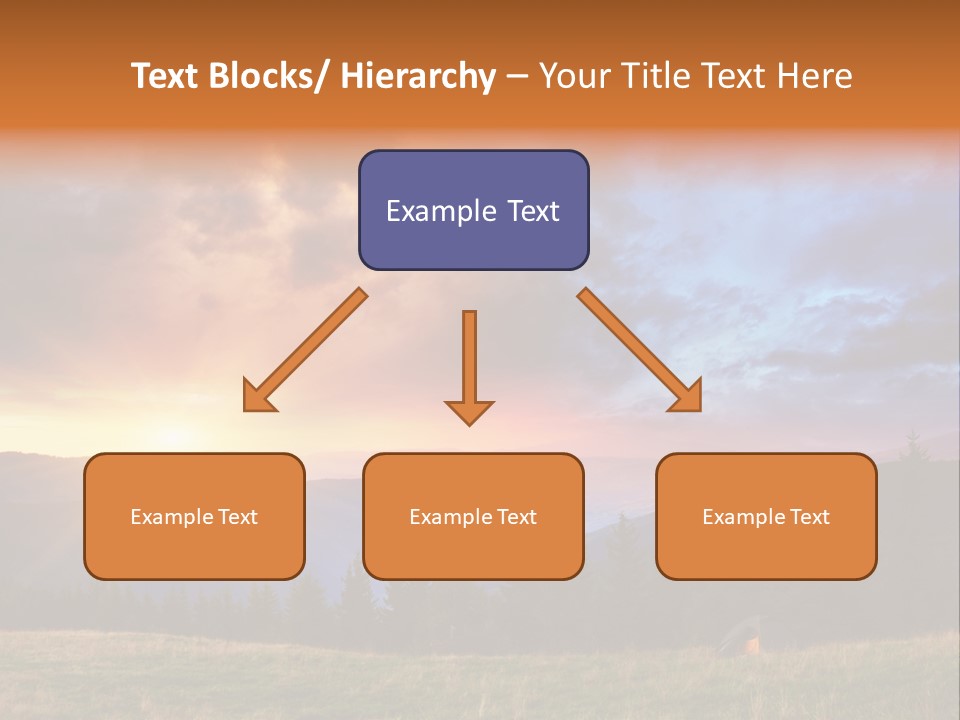 Text Blocks/ Hierarchy – Your Title Text Here

Example Text

Example Text

Example Text

Example Text